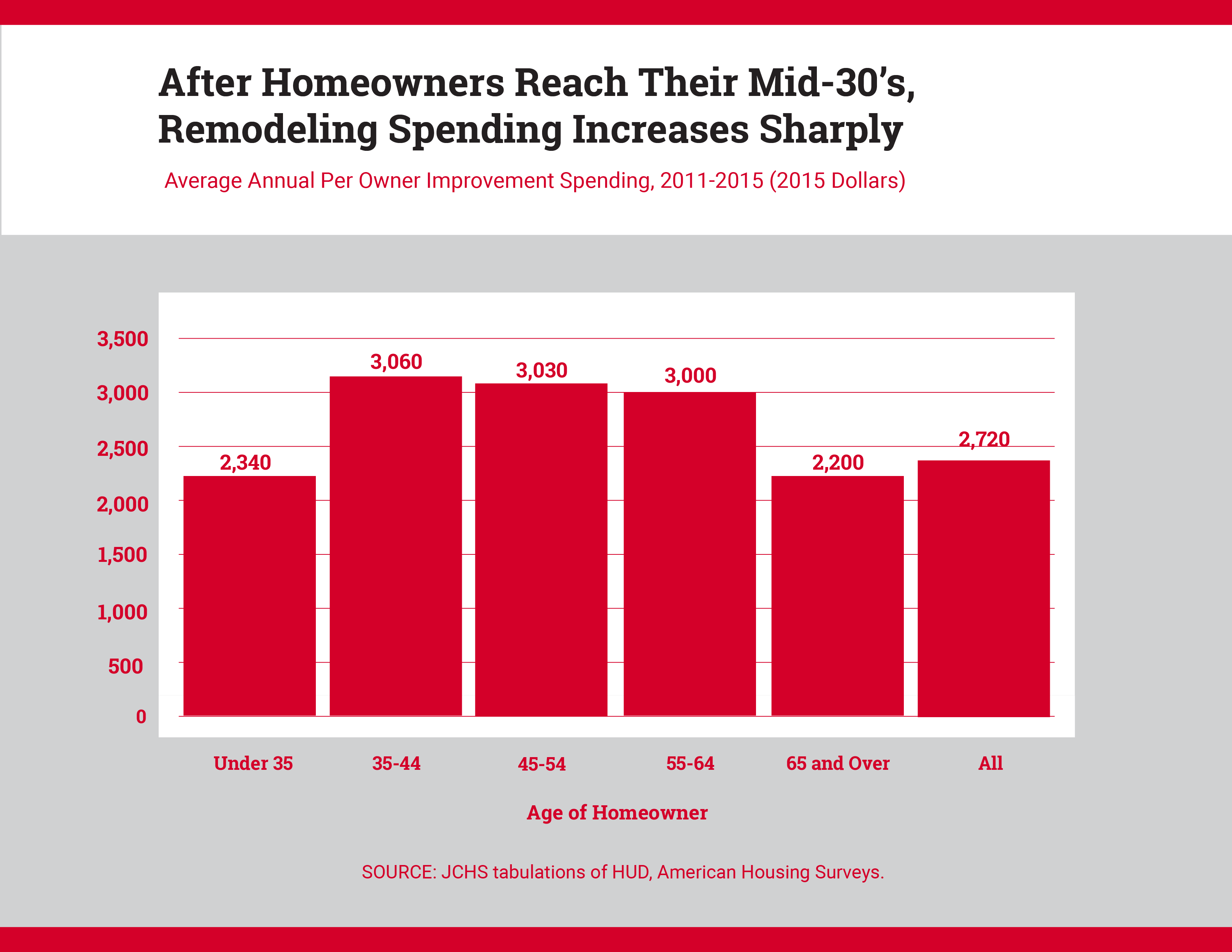 After Homeowners Reach Their Mid-30's, Remodeling Spending Increases Sharply

Average Annual Per Owner Improvement Spending, 2011-2015 (2015 Dollars)

3,500
3,000
2,500
2,000
1,500
1,000
500
0

2,340
3,060
3,030
3,000
2,200
2,720

Under 35
35-44
45-54
55-64
65 and Over
All

Age of Homeowner

SOURCE: JCHS tabulations of HUD, American Housing Surveys.